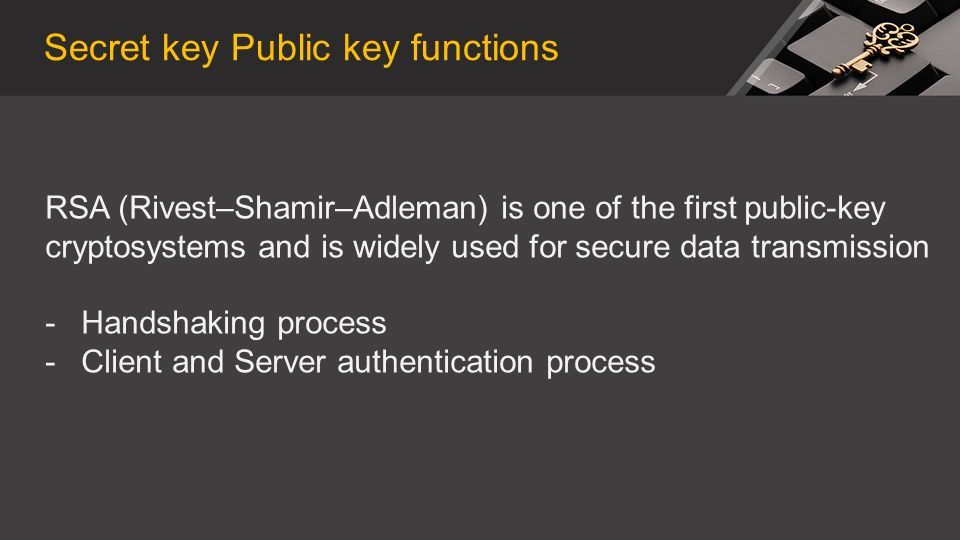 Secret key Public key functions

RSA (Rivest–Shamir–Adleman) is one of the first public-key cryptosystems and is widely used for secure data transmission

- Handshaking process
- Client and Server authentication process